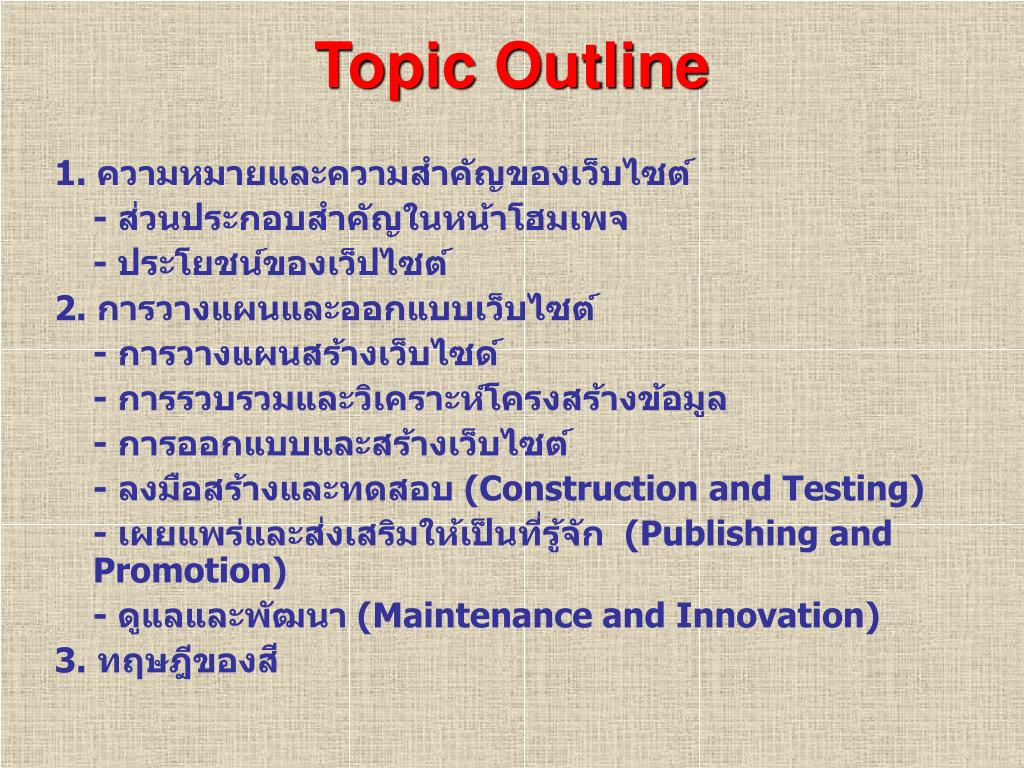 Topic Outline

1. ความหมายและความสำคัญของเว็บไซต์

- ส่วนประกอบสำคัญในหน้าโฮมเพจ

- ประโยชน์ของเว็ปไซต์

2. การวางแผนและออกแบบเว็บไซต์

- การวางแผนสร้างเว็บไซด์

- การรวบรวมและวิเคราะห์โครงสร้างข้อมูล

- การออกแบบและสร้างเว็บไซต์

- ลงมือสร้างและทดสอบ (Construction and Testing)

- เผยแพร่และส่งเสริมให้เป็นที่รู้จัก (Publishing and Promotion)

- ดูแลและพัฒนา (Maintenance and Innovation)

3. ทฤษฎีของสี